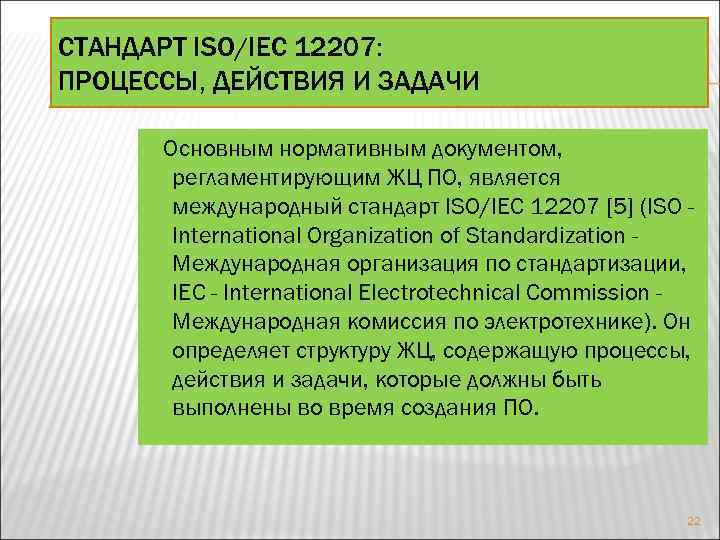 СТАНДАРТ ISO/IEC 12207:
ПРОЦЕССЫ, ДЕЙСТВИЯ И ЗАДАЧИ

Основным нормативным документом, регламентирующим ЖЦ ПО, является международный стандарт ISO/IEC 12207 [5] (ISO - International Organization of Standardization - Международная организация по стандартизации, IEC - International Electrotechnical Commission - Международная комиссия по электротехнике). Он определяет структуру ЖЦ, содержащую процессы, действия и задачи, которые должны быть выполнены во время создания ПО.

22